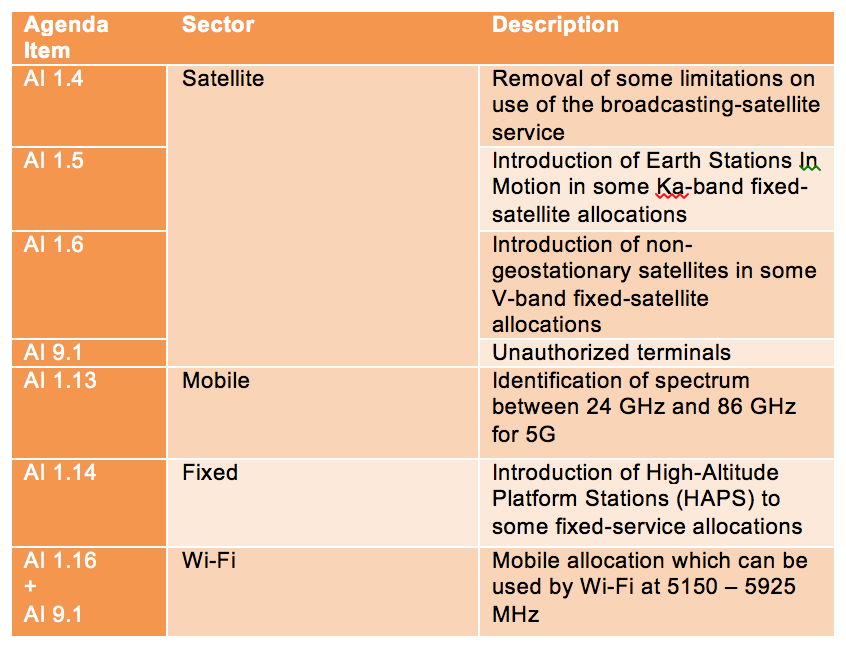 | Agenda Item | Sector | Description |
|---|---|---|
| AI 1.4 | Satellite | Removal of some limitations on use of the broadcasting-satellite service |
| AI 1.5 | | Introduction of Earth Stations In Motion in some Ka-band fixed-satellite allocations |
| AI 1.6 | | Introduction of non-geostationary satellites in some V-band fixed-satellite allocations |
| AI 9.1 | | Unauthorized terminals |
| AI 1.13 | Mobile | Identification of spectrum between 24 GHz and 86 GHz for 5G |
| AI 1.14 | Fixed | Introduction of High-Altitude Platform Stations (HAPS) to some fixed-service allocations |
| AI 1.16 + AI 9.1 | Wi-Fi | Mobile allocation which can be used by Wi-Fi at 5150 – 5925 MHz |